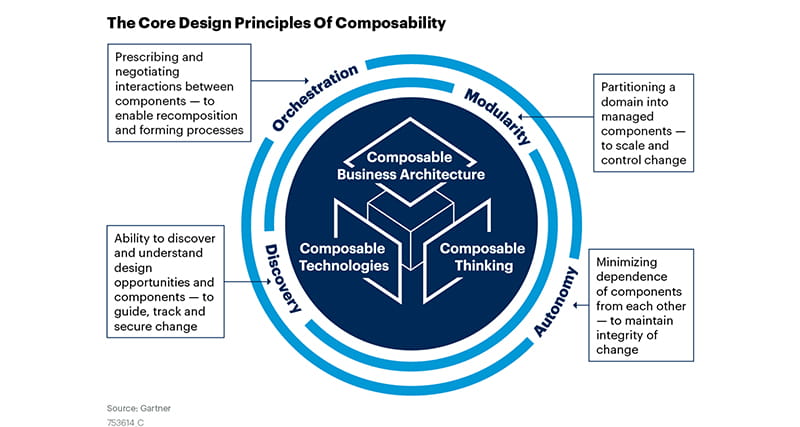 The Core Design Principles Of Composability

Prescribing and negotiating interactions between components — to enable recomposition and forming processes

Orchestration

Modularity

Partitioning a domain into managed components — to scale and control change

Composable Business Architecture

Composable Technologies

Composable Thinking

Ability to discover and understand design opportunities and components — to guide, track and secure change

Discovery

Autonomy

Minimizing dependence of components from each other — to maintain integrity of change

Source: Gartner
753614_C